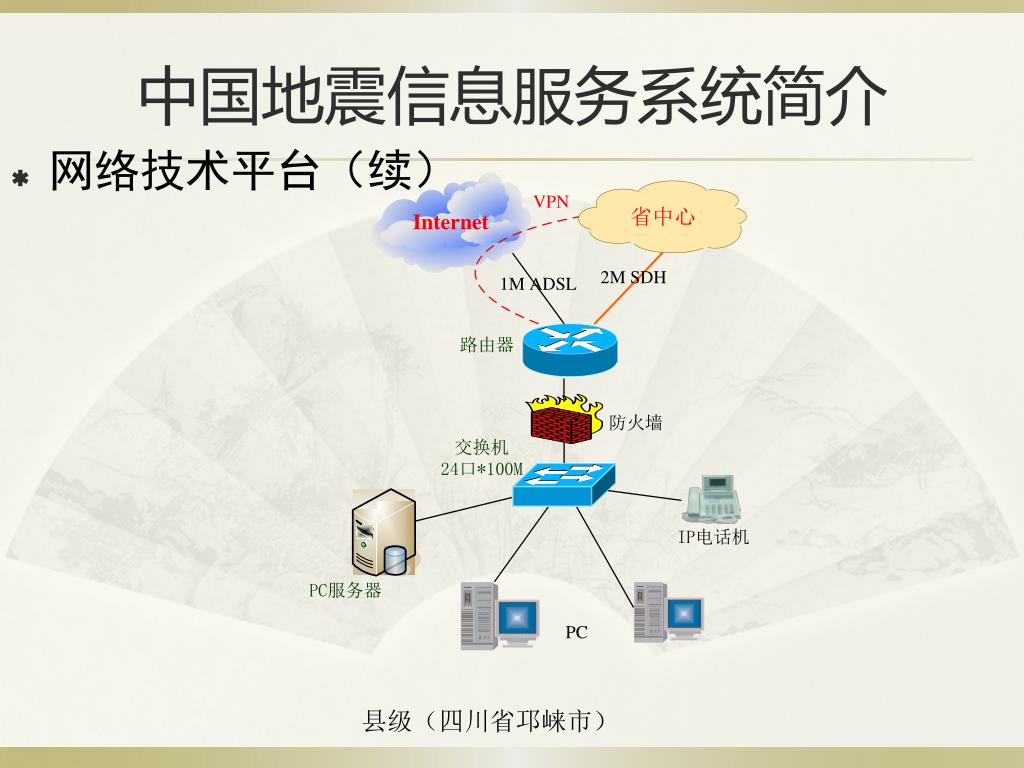 中国地震信息服务系统简介

网络技术平台（续）

Internet

VPN

省中心

1M ADSL

2M SDH

路由器

防火墙

交换机
24口*100M

IP电话机

PC服务器

PC

县级（四川省邛崃市）